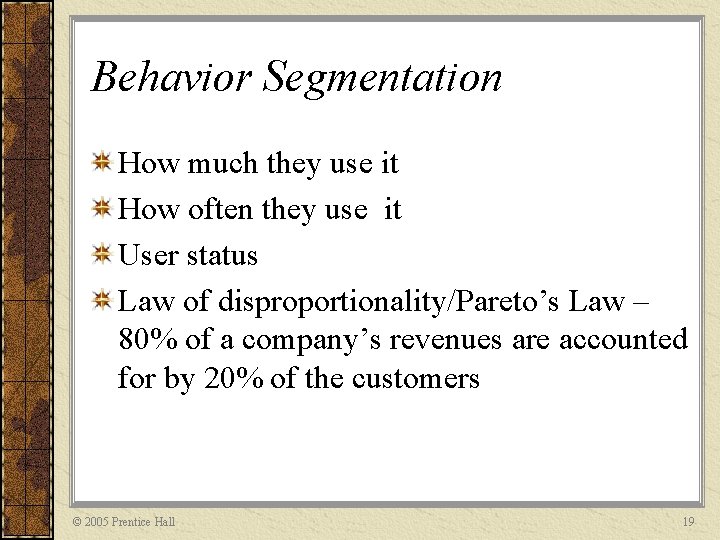 Behavior Segmentation

How much they use it

How often they use it

User status

Law of disproportionality/Pareto’s Law – 80% of a company’s revenues are accounted for by 20% of the customers

© 2005 Prentice Hall

19